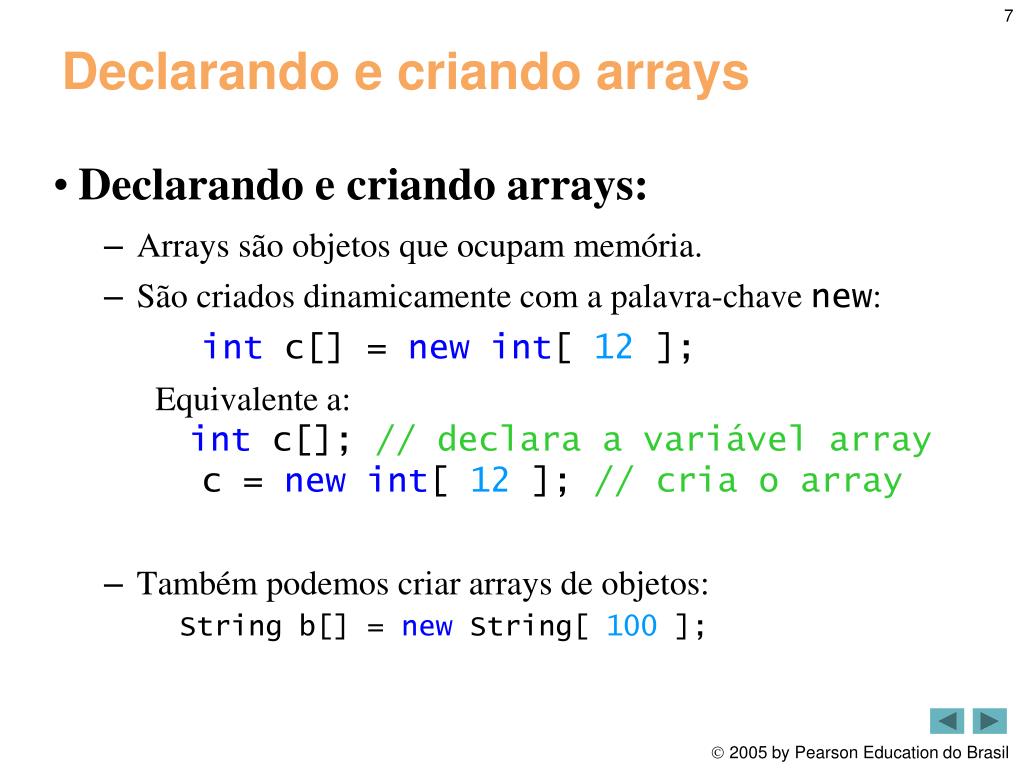 7

Declarando e criando arrays

• Declarando e criando arrays:

– Arrays são objetos que ocupam memória.

– São criados dinamicamente com a palavra-chave new:

int c[] = new int[ 12 ];

Equivalente a:
int c[]; // declara a variável array
c = new int[ 12 ]; // cria o array

– Também podemos criar arrays de objetos:
String b[] = new String[ 100 ];

© 2005 by Pearson Education do Brasil